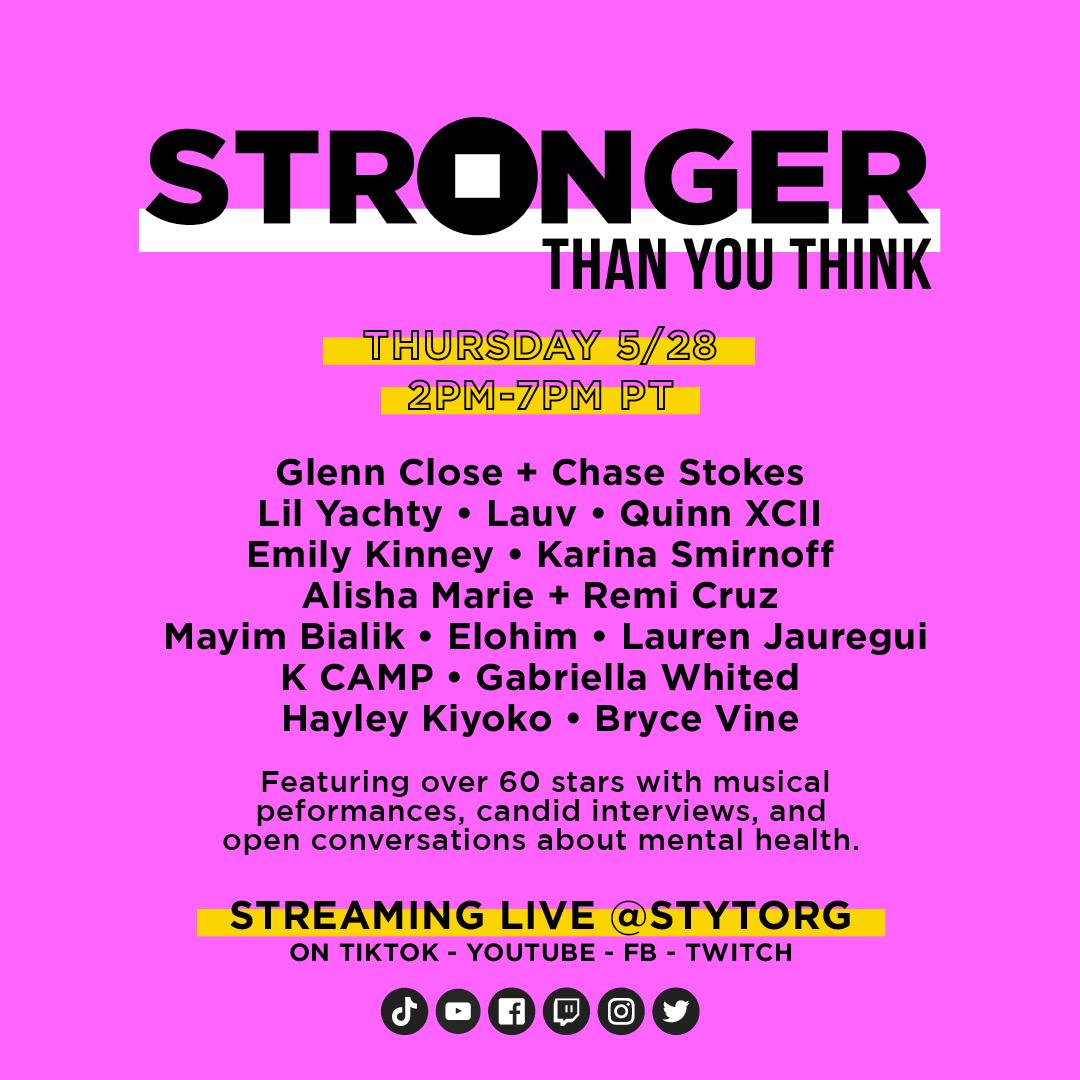 STRONGER
THAN YOU THINK

THURSDAY 5/28
2PM-7PM PT

Glenn Close + Chase Stokes
Lil Yachty • Lauv • Quinn XCII
Emily Kinney • Karina Smirnoff
Alisha Marie + Remi Cruz
Mayim Bialik • Elohim • Lauren Jauregui
K CAMP • Gabriella Whited
Hayley Kiyoko • Bryce Vine

Featuring over 60 stars with musical peformances, candid interviews, and open conversations about mental health.

STREAMING LIVE @STYTORG
ON TIKTOK - YOUTUBE - FB - TWITCH